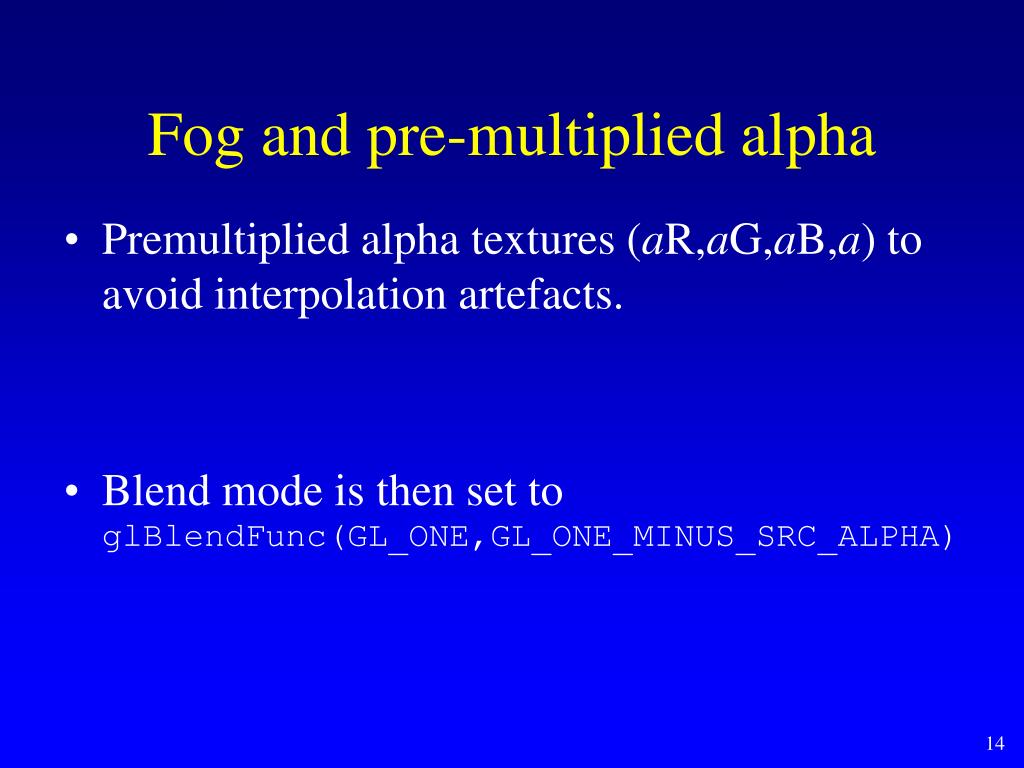 Fog and pre-multiplied alpha

• Premultiplied alpha textures ($a$R,$a$G,$a$B,$a$) to avoid interpolation artefacts.

• Blend mode is then set to glBlendFunc(GL_ONE,GL_ONE_MINUS_SRC_ALPHA)

14